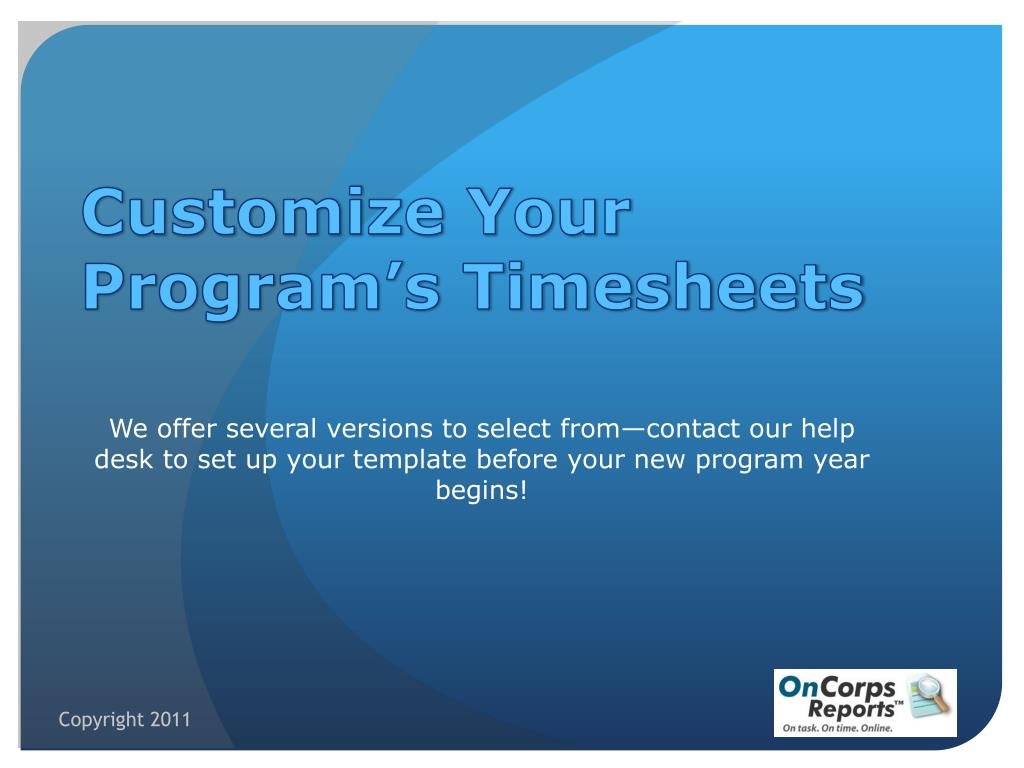 Customize Your Program's Timesheets

We offer several versions to select from—contact our help desk to set up your template before your new program year begins!

Copyright 2011

OnCorps Reports™
On task. On time. Online.